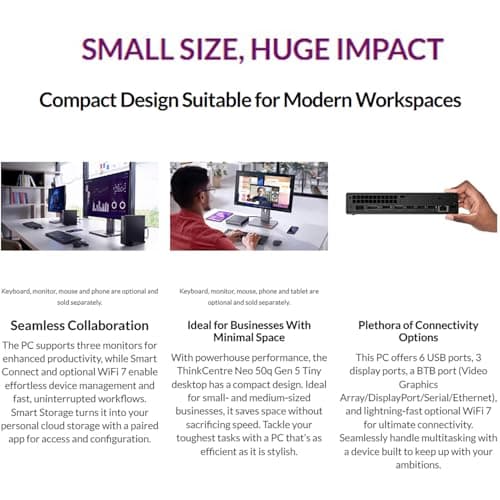 SMALL SIZE, HUGE IMPACT

Compact Design Suitable for Modern Workspaces

Keyboard, monitor, mouse and phone are optional and sold separately.

Seamless Collaboration

The PC supports three monitors for enhanced productivity, while Smart Connect and optional WiFi 7 enable effortless device management and fast, uninterrupted workflows. Smart Storage turns it into your personal cloud storage with a paired app for access and configuration.

Keyboard, monitor, mouse, phone and tablet are optional and sold separately.

Ideal for Businesses With Minimal Space

With powerhouse performance, the ThinkCentre Neo 50q Gen 5 Tiny desktop has a compact design. Ideal for small- and medium-sized businesses, it saves space without sacrificing speed. Tackle your toughest tasks with a PC that's as efficient as it is stylish.

Plethora of Connectivity Options

This PC offers 6 USB ports, 3 display ports, a BTB port (Video Graphics Array/DisplayPort/Serial/Ethernet), and lightning-fast optional WiFi 7 for ultimate connectivity. Seamlessly handle multitasking with a device built to keep up with your ambitions.